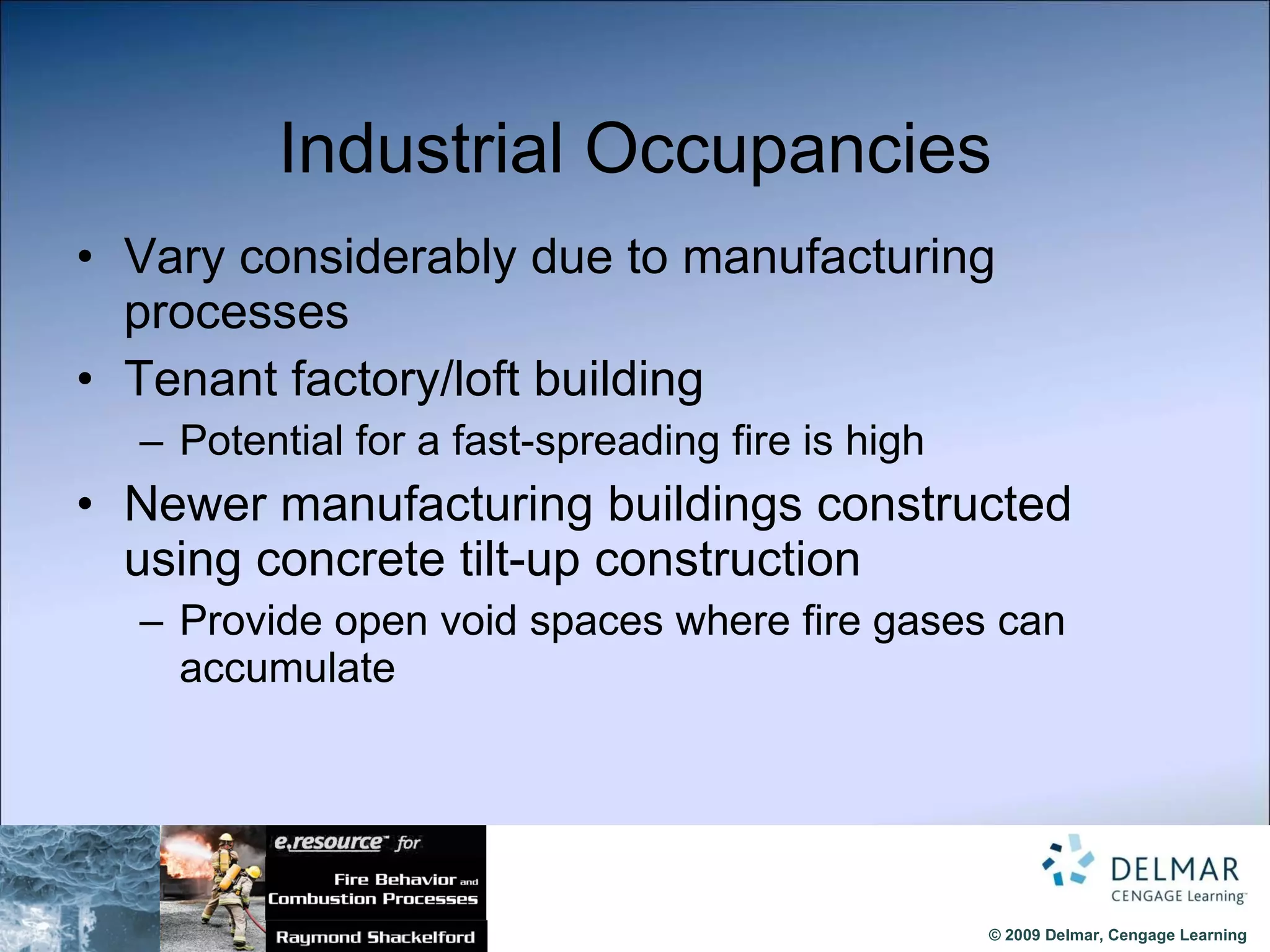 Industrial Occupancies

• Vary considerably due to manufacturing processes

• Tenant factory/loft building

– Potential for a fast-spreading fire is high

• Newer manufacturing buildings constructed using concrete tilt-up construction

– Provide open void spaces where fire gases can accumulate

e.resource™ for
Fire Behavior and Combustion Processes
Raymond Shackelford

DELMAR
CENGAGE Learning™

© 2009 Delmar, Cengage Learning